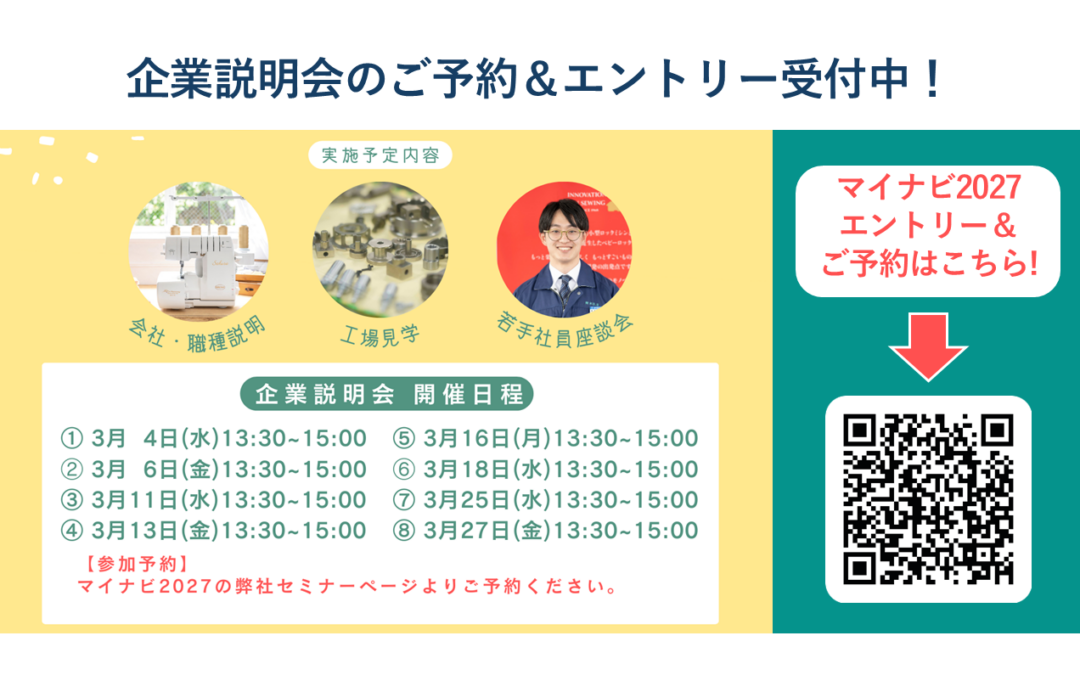 企業説明会のご予約＆エントリー受付中！

実施予定内容

会社・職種説明

工場見学

若手社員座談会

企業説明会 開催日程

① 3月 4日(水)13:30~15:00
② 3月 6日(金)13:30~15:00
③ 3月11日(水)13:30~15:00
④ 3月13日(金)13:30~15:00

⑤ 3月16日(月)13:30~15:00
⑥ 3月18日(水)13:30~15:00
⑦ 3月25日(水)13:30~15:00
⑧ 3月27日(金)13:30~15:00

【参加予約】
マイナビ2027の弊社セミナーページよりご予約ください。

マイナビ2027
エントリー＆
ご予約はこちら!